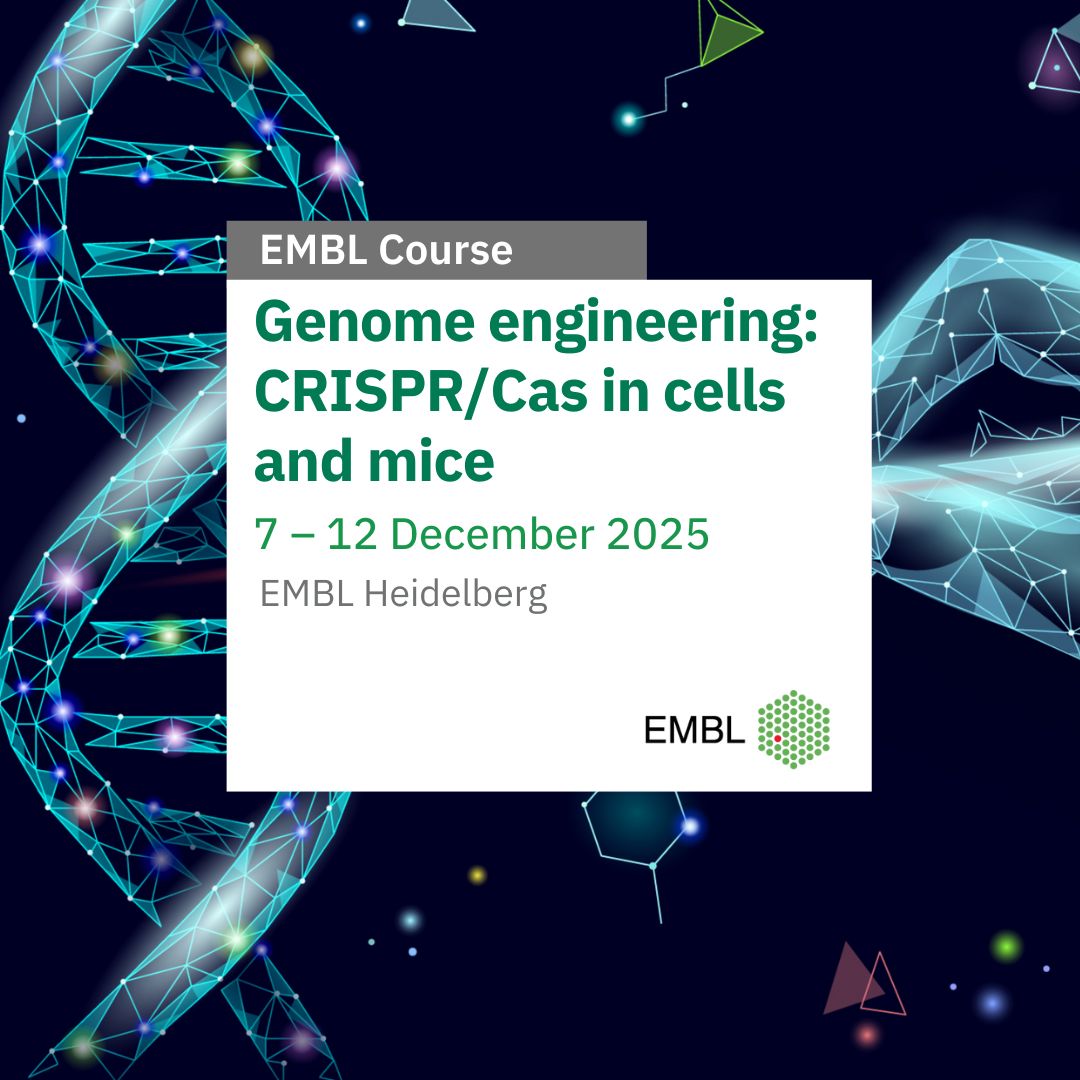 EMBL Course

Genome engineering: CRISPR/Cas in cells and mice

7 – 12 December 2025

EMBL Heidelberg

EMBL